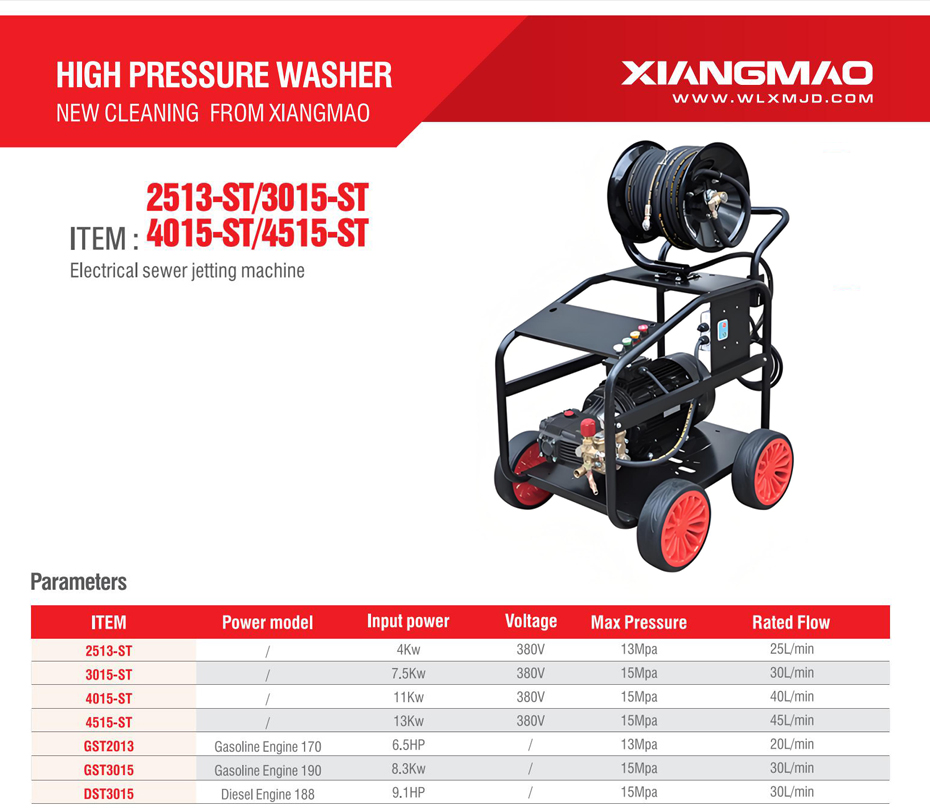 HIGH PRESSURE WASHER
NEW CLEANING FROM XIANGMAO

XIANGMAO
WWW.WLXMJD.COM

ITEM : 2513-ST/3015-ST
4015-ST/4515-ST

Electrical sewer jetting machine

Parameters

| ITEM | Power model | Input power | Voltage | Max Pressure | Rated Flow |
|---|---|---|---|---|---|
| 2513-ST | / | 4Kw | 380V | 13Mpa | 25L/min |
| 3015-ST | / | 7.5Kw | 380V | 15Mpa | 30L/min |
| 4015-ST | / | 11Kw | 380V | 15Mpa | 40L/min |
| 4515-ST | / | 13Kw | 380V | 15Mpa | 45L/min |
| GST2013 | Gasoline Engine 170 | 6.5HP | / | 13Mpa | 20L/min |
| GST3015 | Gasoline Engine 190 | 8.3Kw | / | 15Mpa | 30L/min |
| DST3015 | Diesel Engine 188 | 9.1HP | / | 15Mpa | 30L/min |